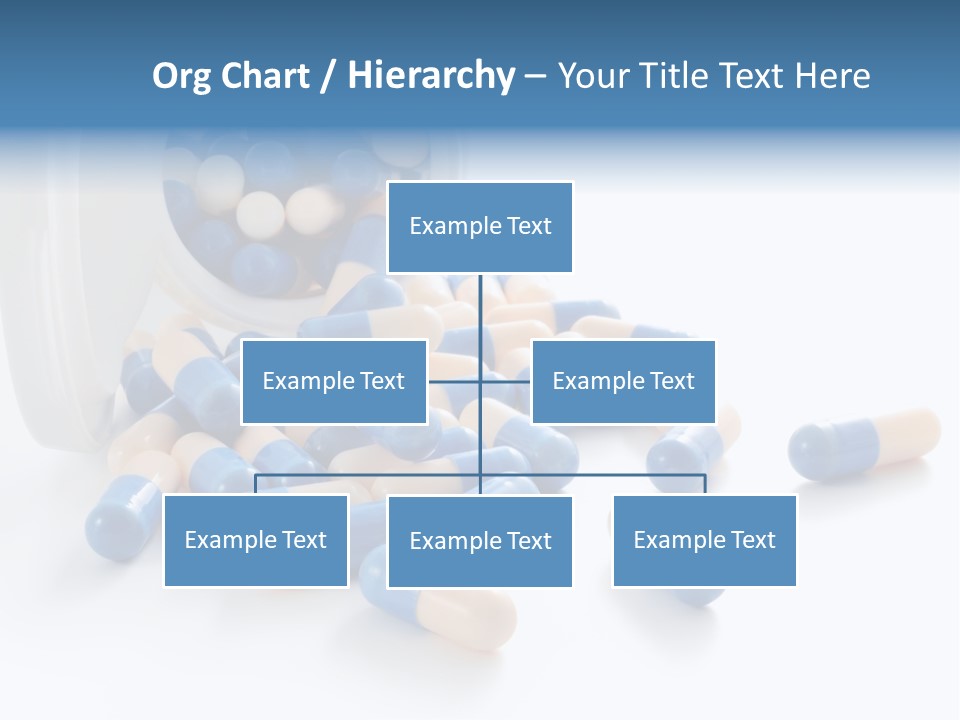 Org Chart / Hierarchy – Your Title Text Here

Example Text

Example Text

Example Text

Example Text

Example Text

Example Text